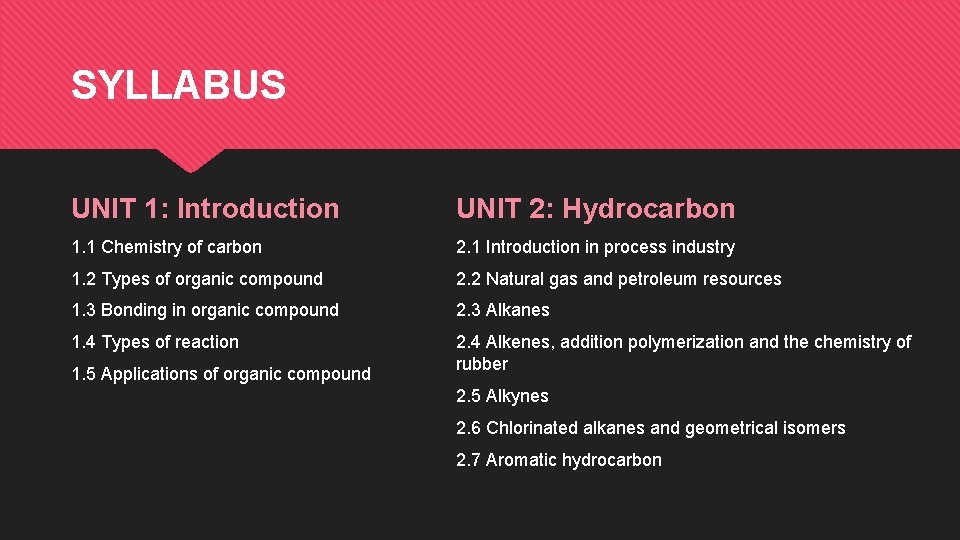 SYLLABUS

UNIT 1: Introduction

1.1 Chemistry of carbon

1.2 Types of organic compound

1.3 Bonding in organic compound

1.4 Types of reaction

1.5 Applications of organic compound

UNIT 2: Hydrocarbon

2.1 Introduction in process industry

2.2 Natural gas and petroleum resources

2.3 Alkanes

2.4 Alkenes, addition polymerization and the chemistry of rubber

2.5 Alkynes

2.6 Chlorinated alkanes and geometrical isomers

2.7 Aromatic hydrocarbon